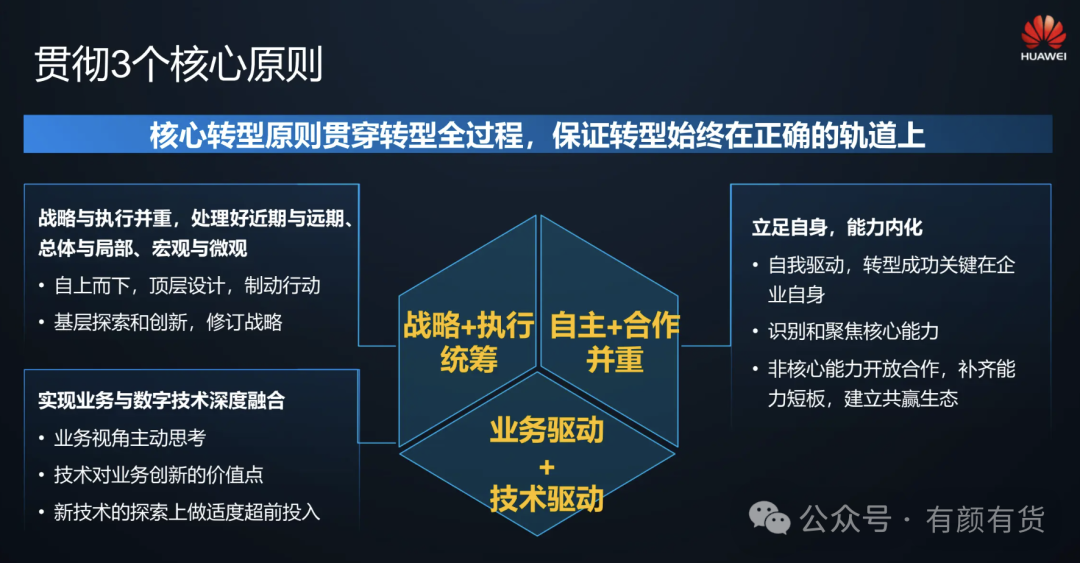 贯彻3个核心原则

HUAWEI

核心转型原则贯穿转型全过程，保证转型始终在正确的轨道上

战略与执行并重，处理好近期与远期、总体与局部、宏观与微观
• 自上而下，顶层设计，制动行动
• 基层探索和创新，修订战略

实现业务与数字技术深度融合
• 业务视角主动思考
• 技术对业务创新的价值点
• 新技术的探索上做适度超前投入

战略+执行统筹

自主+合作并重

业务驱动
+
技术驱动

立足自身，能力内化
• 自我驱动，转型成功关键在企业自身
• 识别和聚焦核心能力
• 非核心能力开放合作，补齐能力短板，建立共赢生态

公众号 · 有颜有货